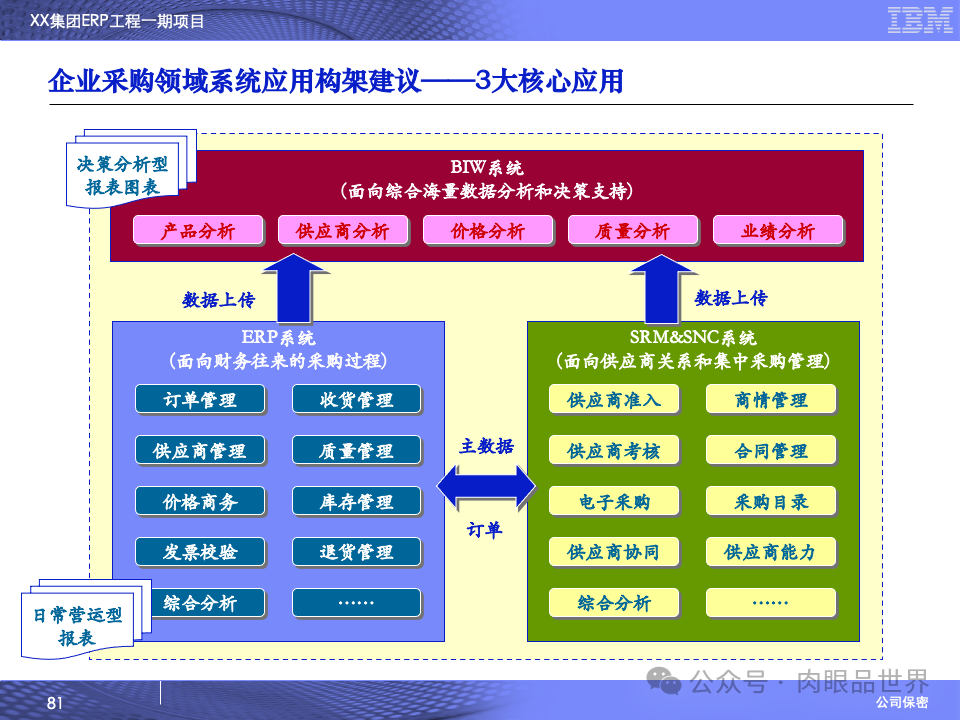 XX集团ERP工程一期项目

IBM

企业采购领域系统应用构架建议——3大核心应用

决策分析型报表图表

BIW系统
(面向综合海量数据分析和决策支持)

产品分析
供应商分析
价格分析
质量分析
业绩分析

数据上传

数据上传

ERP系统
(面向财务往来的采购过程)

订单管理
收货管理
供应商管理
质量管理
价格商务
库存管理
发票校验
退货管理
综合分析
……

主数据

订单

SRM&SNC系统
(面向供应商关系和集中采购管理)

供应商准入
商情管理
供应商考核
合同管理
电子采购
采购目录
供应商协同
供应商能力
综合分析
……

日常营运型报表

81

公众号 · 肉眼品世界

公司保密